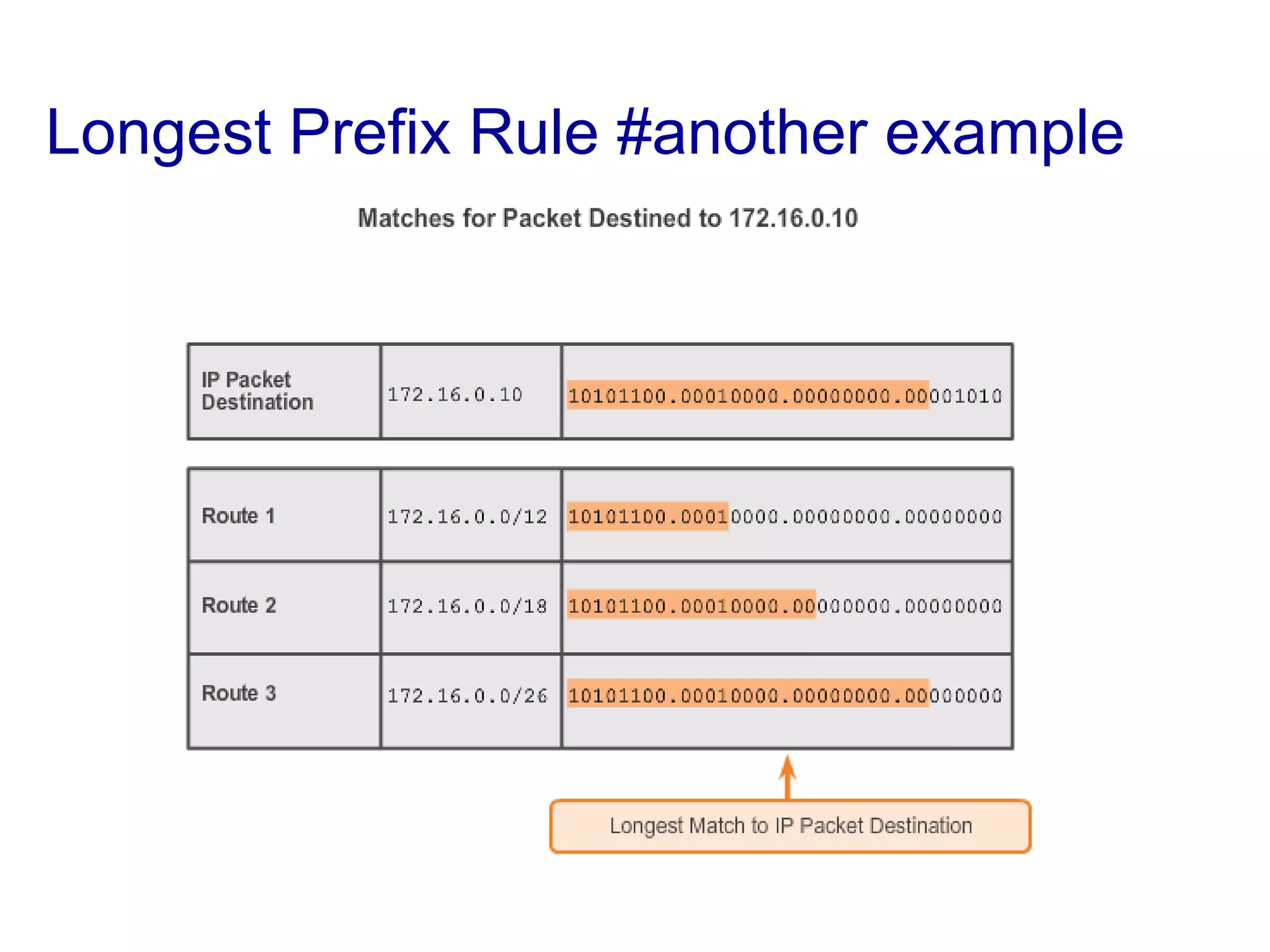 Longest Prefix Rule #another example

Matches for Packet Destined to 172.16.0.10

| IP Packet Destination | 172.16.0.10 | 10101100.00010000.00000000.00001010 |
|---|---|---|

| Route 1 | 172.16.0.0/12 | 10101100.00010000.00000000.00000000 |
|---|---|---|
| Route 2 | 172.16.0.0/18 | 10101100.00010000.00000000.00000000 |
| Route 3 | 172.16.0.0/26 | 10101100.00010000.00000000.00000000 |

Longest Match to IP Packet Destination